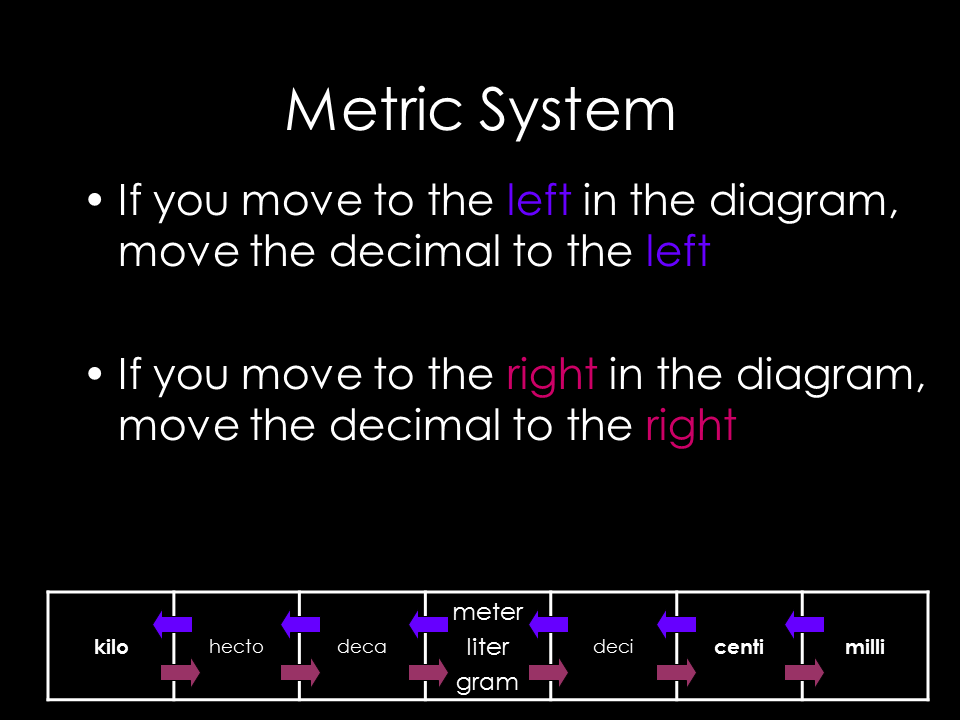 Metric System

• If you move to the left in the diagram, move the decimal to the left

• If you move to the right in the diagram, move the decimal to the right

| kilo | hecto | deca | meter liter gram | deci | centi | milli |
|---|---|---|---|---|---|---|